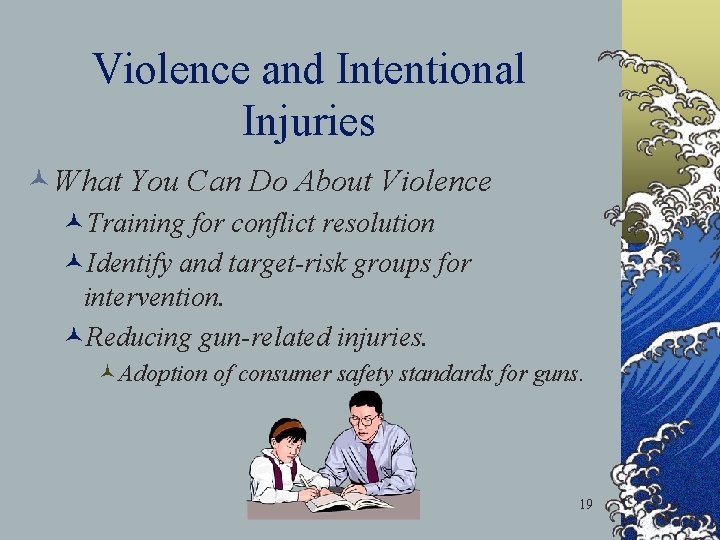 Violence and Intentional Injuries

What You Can Do About Violence

Training for conflict resolution

Identify and target-risk groups for intervention.

Reducing gun-related injuries.

Adoption of consumer safety standards for guns.

19